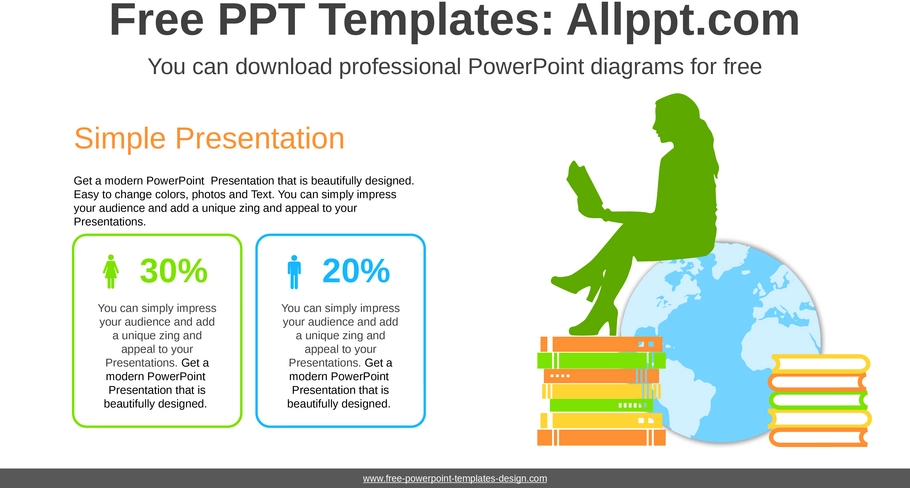 Free PPT Templates: Allppt.com

You can download professional PowerPoint diagrams for free

Simple Presentation

Get a modern PowerPoint Presentation that is beautifully designed. Easy to change colors, photos and Text. You can simply impress your audience and add a unique zing and appeal to your Presentations.

30%

You can simply impress your audience and add a unique zing and appeal to your Presentations. Get a modern PowerPoint Presentation that is beautifully designed.

20%

You can simply impress your audience and add a unique zing and appeal to your Presentations. Get a modern PowerPoint Presentation that is beautifully designed.

www.free-powerpoint-templates-design.com